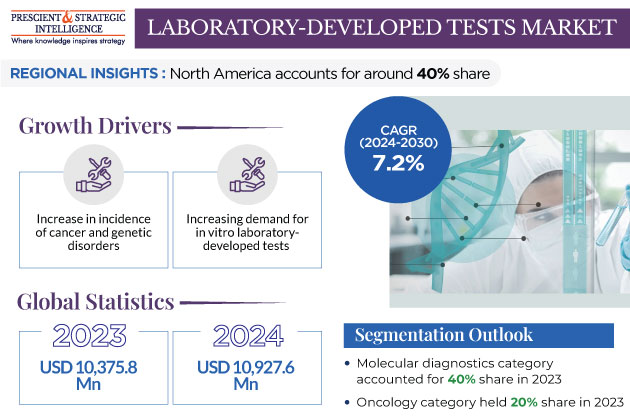 PRESCIENT & STRATEGIC INTELLIGENCE
Where knowledge inspires strategy

LABORATORY-DEVELOPED TESTS MARKET

REGIONAL INSIGHTS : North America accounts for around 40% share

Growth Drivers

Increase in incidence of cancer and genetic disorders

Increasing demand for in vitro laboratory-developed tests

CAGR (2024-2030) 7.2%

Global Statistics

2023
USD 10,375.8 Mn

2024
USD 10,927.6 Mn

Segmentation Outlook

• Molecular diagnostics category accounted for 40% share in 2023

• Oncology category held 20% share in 2023